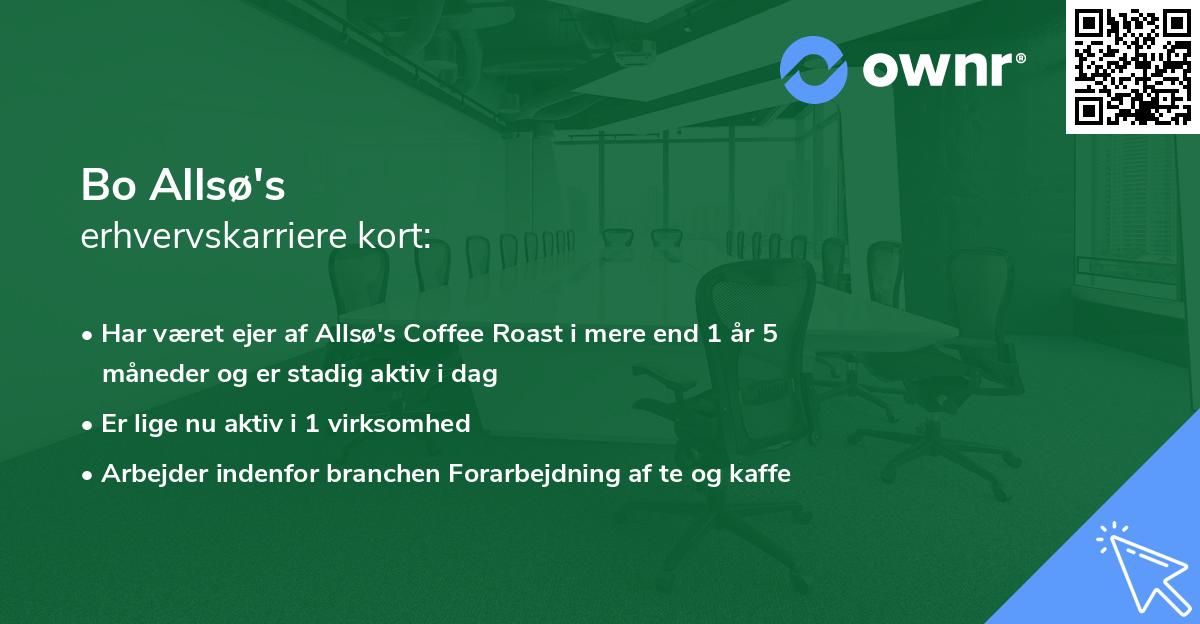 ownr®

Bo Allsø's
erhvervskarriere kort:

• Har været ejer af Allsø's Coffee Roast i mere end 1 år 5 måneder og er stadig aktiv i dag

• Er lige nu aktiv i 1 virksomhed

• Arbejder indenfor branchen Forarbejdning af te og kaffe